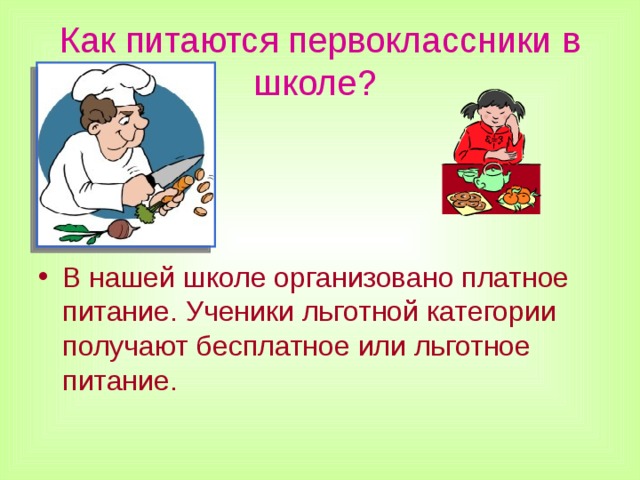 Как питаются первоклассники в школе?

• В нашей школе организовано платное питание. Ученики льготной категории получают бесплатное или льготное питание.